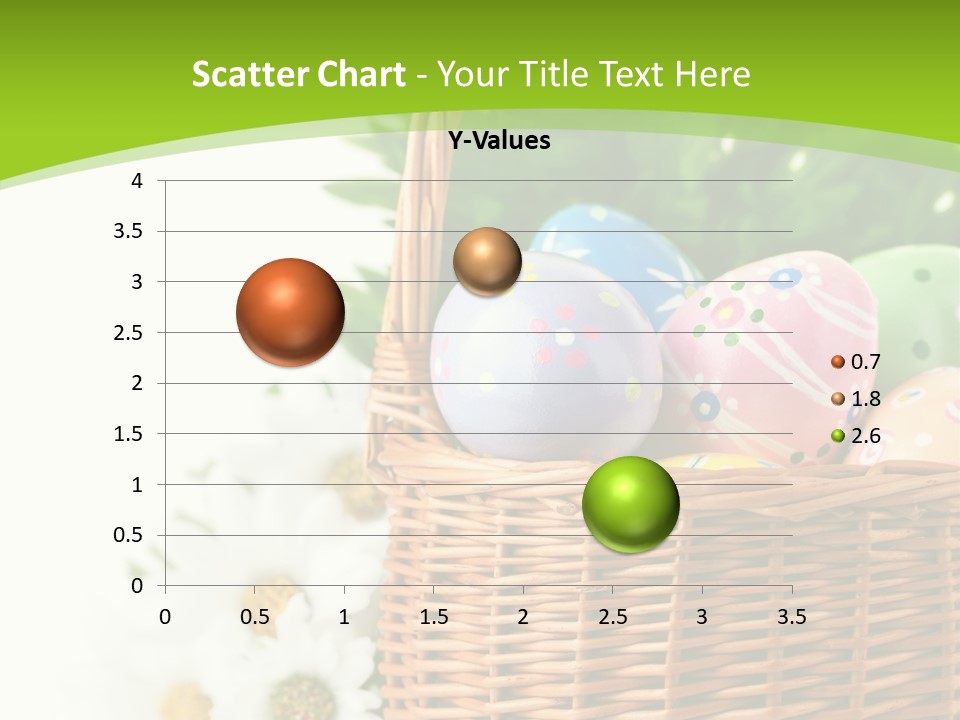 Scatter Chart - Your Title Text Here

Y-Values

4
3.5
3
2.5
2
1.5
1
0.5
0

0 0.5 1 1.5 2 2.5 3 3.5

0.7
1.8
2.6